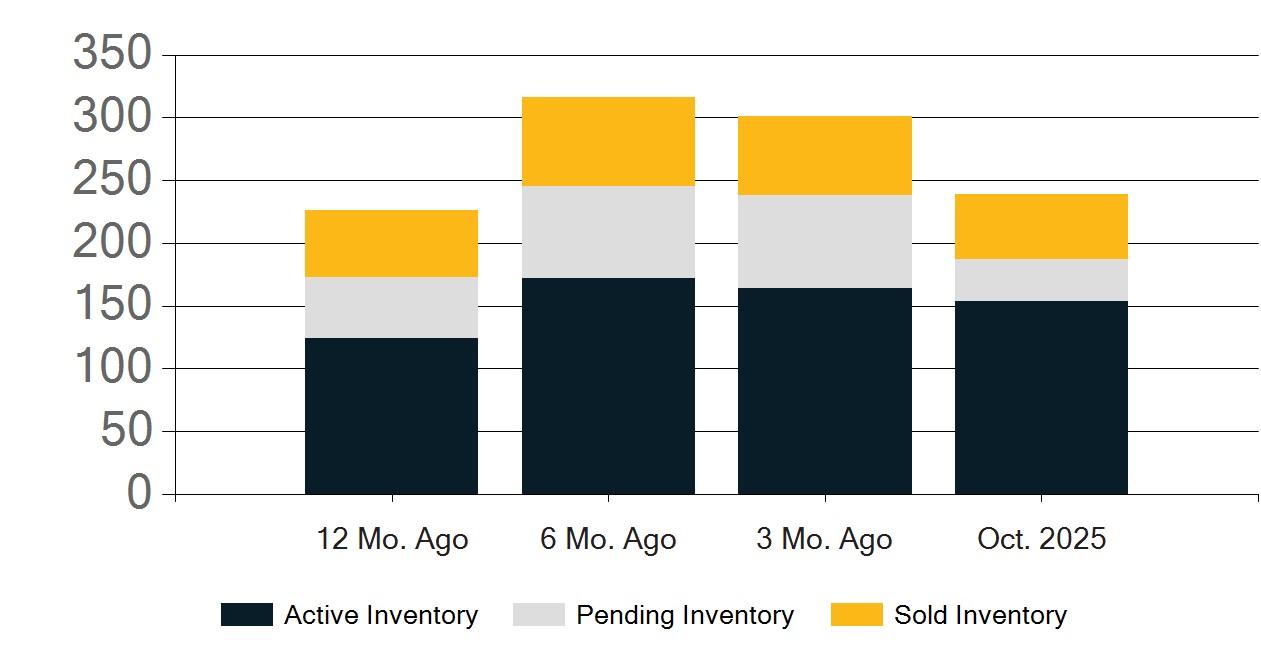 350
300
250
200
150
100
50
0

12 Mo. Ago
6 Mo. Ago
3 Mo. Ago
Oct. 2025

Active Inventory
Pending Inventory
Sold Inventory